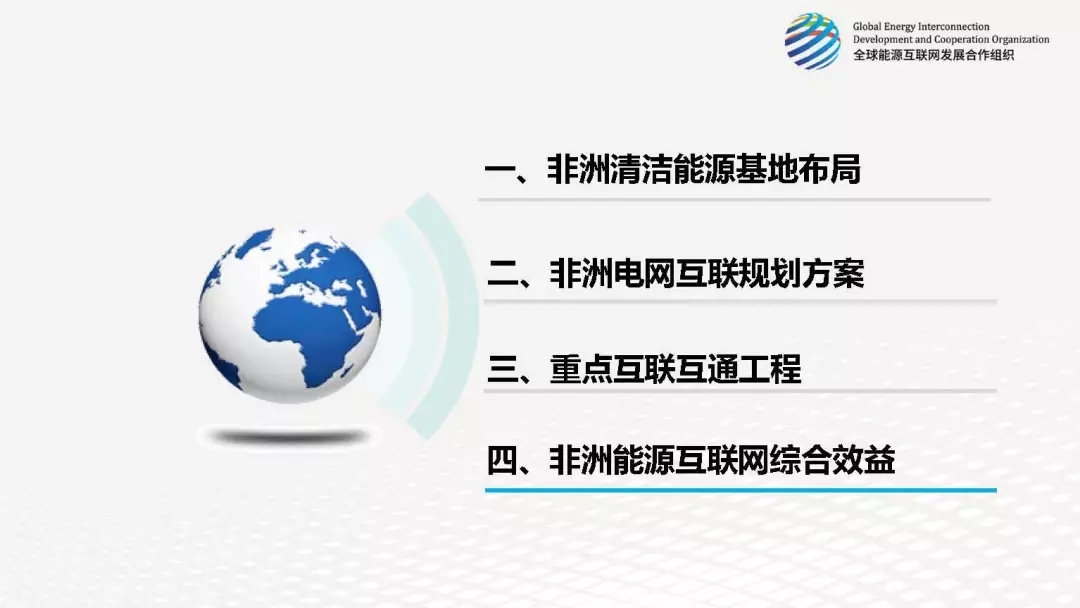 Global Energy Interconnection Development and Cooperation Organization
全球能源互联网发展合作组织

一、非洲清洁能源基地布局

二、非洲电网互联规划方案

三、重点互联互通工程

四、非洲能源互联网综合效益